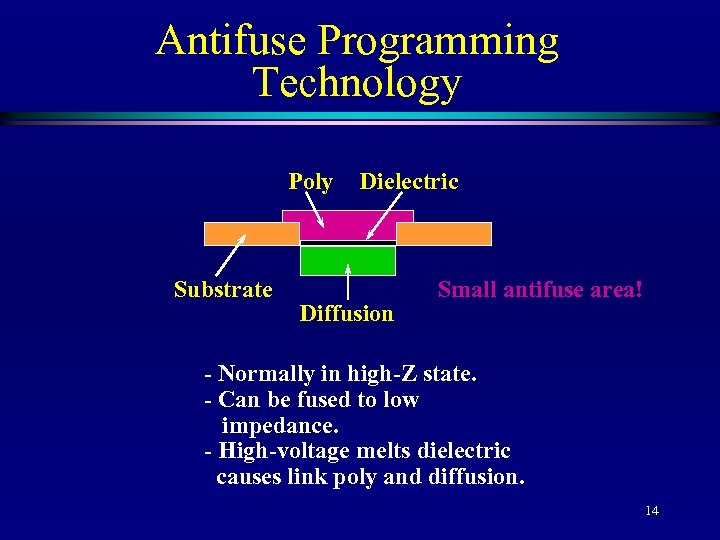 Antifuse Programming Technology

Poly Dielectric

Substrate

Diffusion

Small antifuse area!

- Normally in high-Z state.
- Can be fused to low impedance.
- High-voltage melts dielectric causes link poly and diffusion.

14